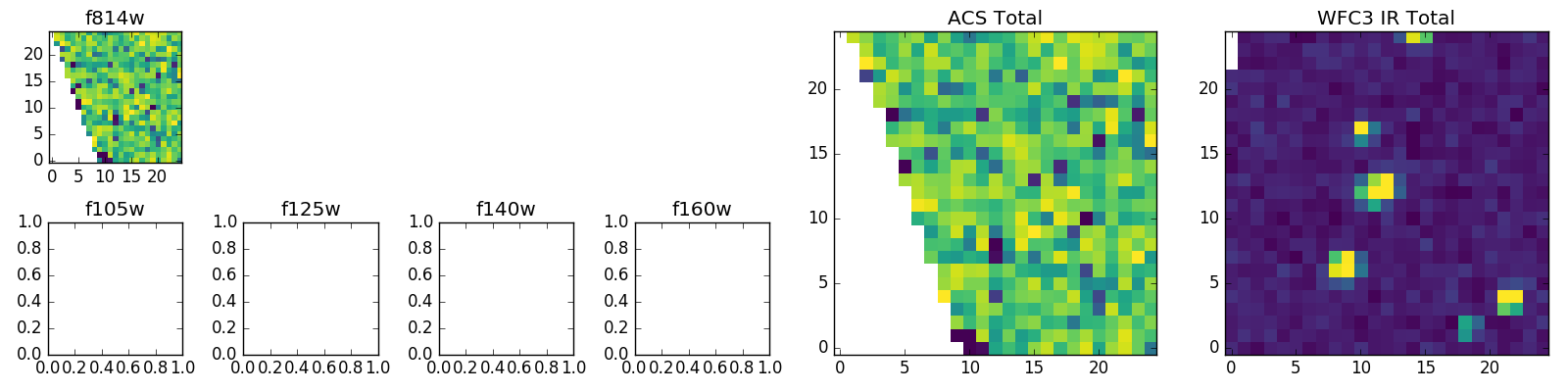 f814w
20
15
10
5
0
0 5 10 15 20

f105w
1.0
0.8
0.6
0.4
0.2
0.0
0.0 0.2 0.4 0.6 0.8 1.0

f125w
1.0
0.8
0.6
0.4
0.2
0.0
0.0 0.2 0.4 0.6 0.8 1.0

f140w
1.0
0.8
0.6
0.4
0.2
0.0
0.0 0.2 0.4 0.6 0.8 1.0

f160w
1.0
0.8
0.6
0.4
0.2
0.0
0.0 0.2 0.4 0.6 0.8 1.0

ACS Total
20
15
10
5
0
0 5 10 15 20

WFC3 IR Total
20
15
10
5
0
0 5 10 15 20